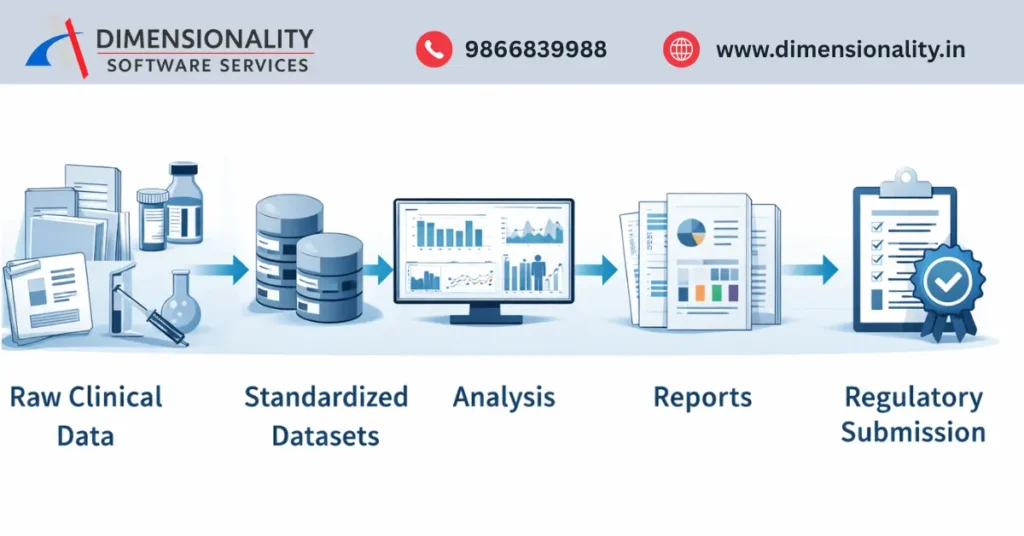 DIMENSIONALITY
SOFTWARE SERVICES

9866839988

www.dimensionality.in

Raw Clinical Data

Standardized Datasets

Analysis

Reports

Regulatory Submission